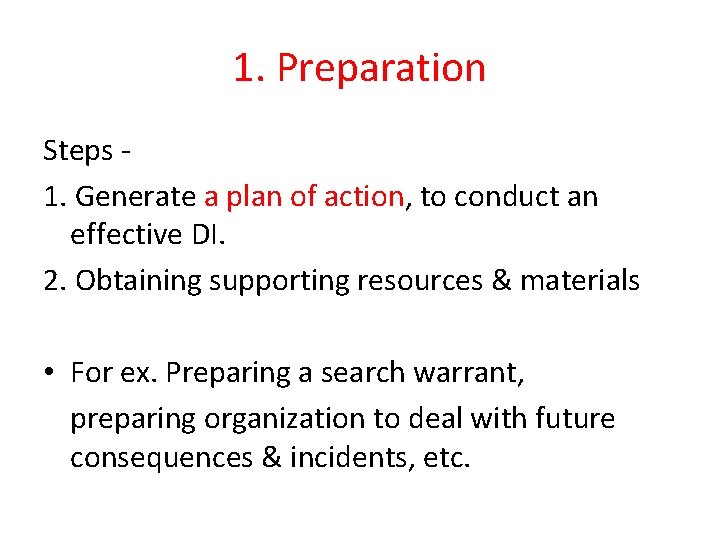 1. Preparation

Steps -

1. Generate a plan of action, to conduct an effective DI.

2. Obtaining supporting resources & materials

• For ex. Preparing a search warrant,
preparing organization to deal with future consequences & incidents, etc.